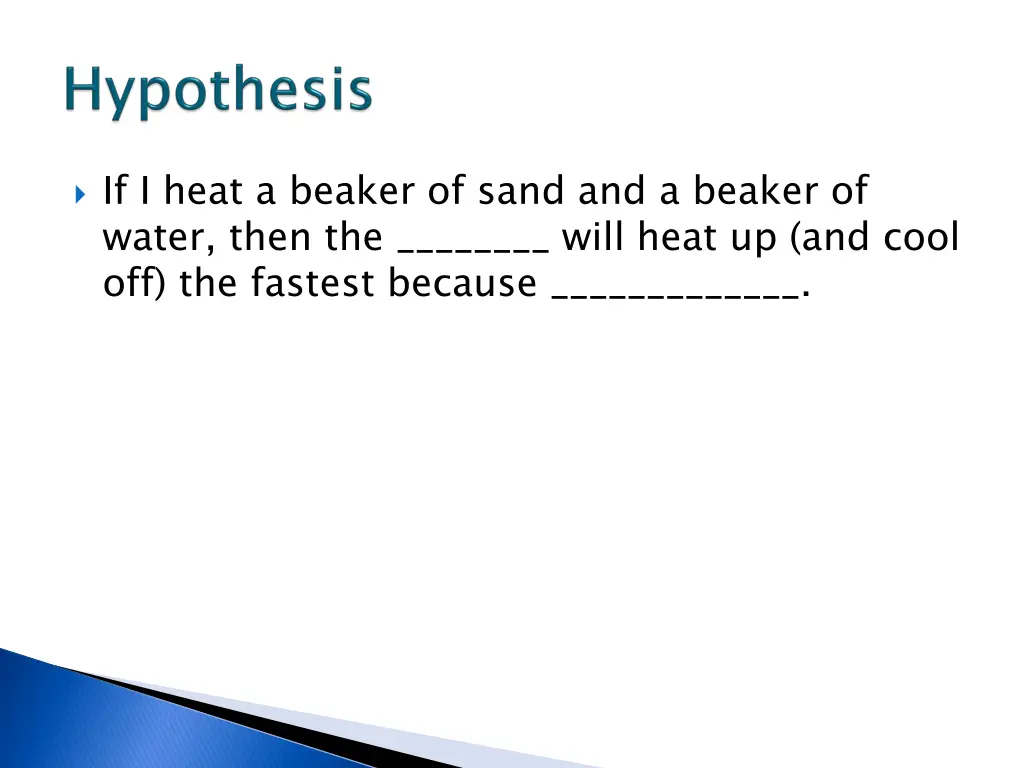 Hypothesis

If I heat a beaker of sand and a beaker of water, then the ________ will heat up (and cool off) the fastest because _____________.